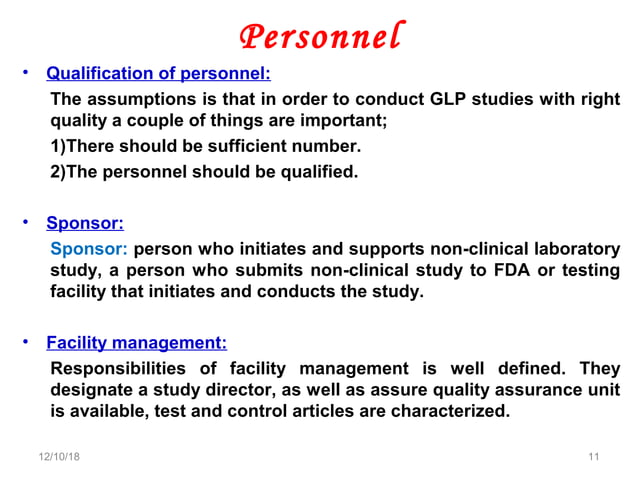 Personnel

• Qualification of personnel:

The assumptions is that in order to conduct GLP studies with right quality a couple of things are important;

1)There should be sufficient number.

2)The personnel should be qualified.

• Sponsor:

Sponsor: person who initiates and supports non-clinical laboratory study, a person who submits non-clinical study to FDA or testing facility that initiates and conducts the study.

• Facility management:

Responsibilities of facility management is well defined. They designate a study director, as well as assure quality assurance unit is available, test and control articles are characterized.

12/10/18

11